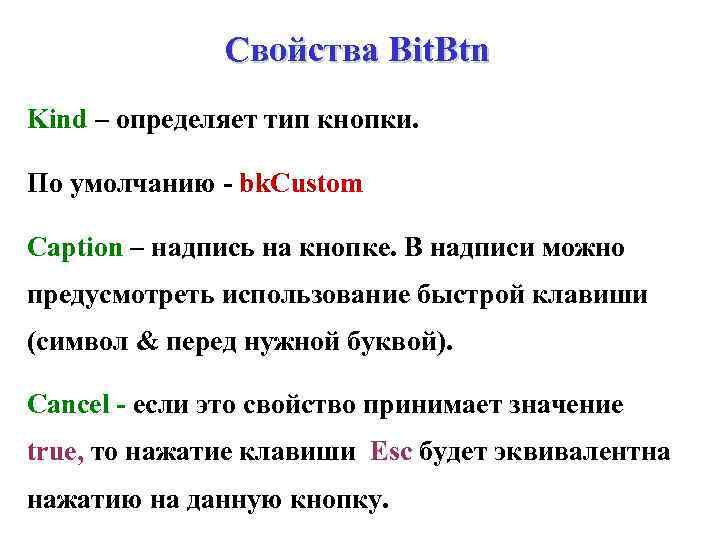 Свойства BitBtn

Kind – определяет тип кнопки.

По умолчанию - bkCustom

Caption – надпись на кнопке. В надписи можно предусмотреть использование быстрой клавиши (символ & перед нужной буквой).

Cancel - если это свойство принимает значение true, то нажатие клавиши Esc будет эквивалентна нажатию на данную кнопку.